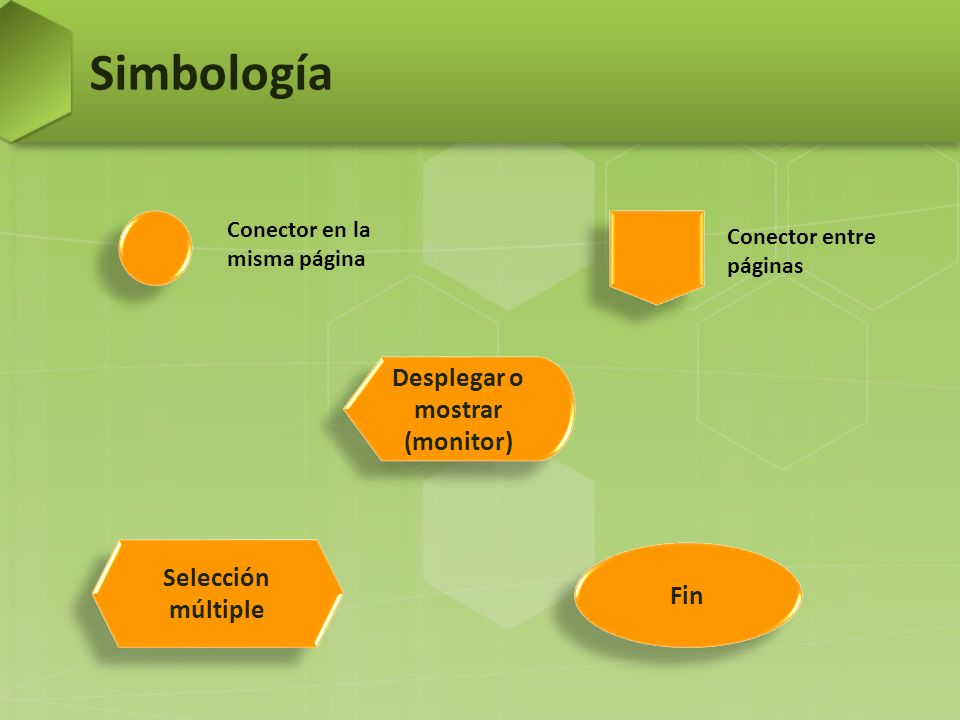 Simbología

Conector en la misma página

Conector entre páginas

Desplegar o mostrar (monitor)

Selección múltiple

Fin